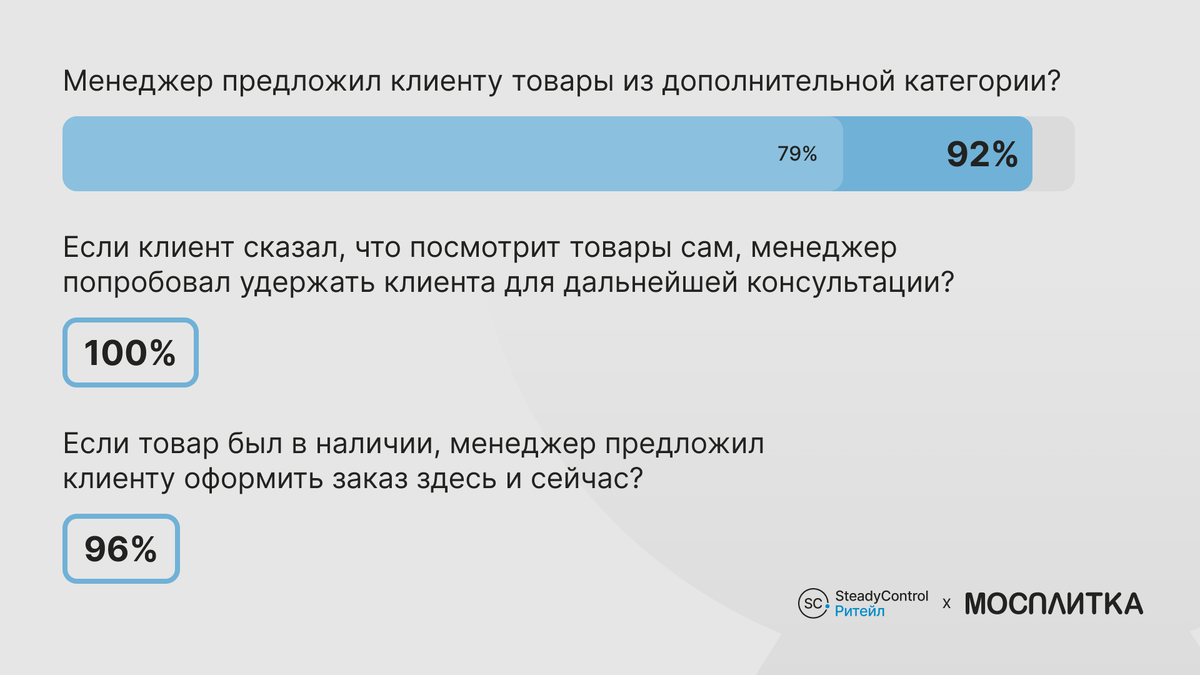 Менеджер предложил клиенту товары из дополнительной категории?

79%

92%

Если клиент сказал, что посмотрит товары сам, менеджер попробовал удержать клиента для дальнейшей консультации?

100%

Если товар был в наличии, менеджер предложил клиенту оформить заказ здесь и сейчас?

96%

SC SteadyControl Ритейл x МОСПЛИТКА